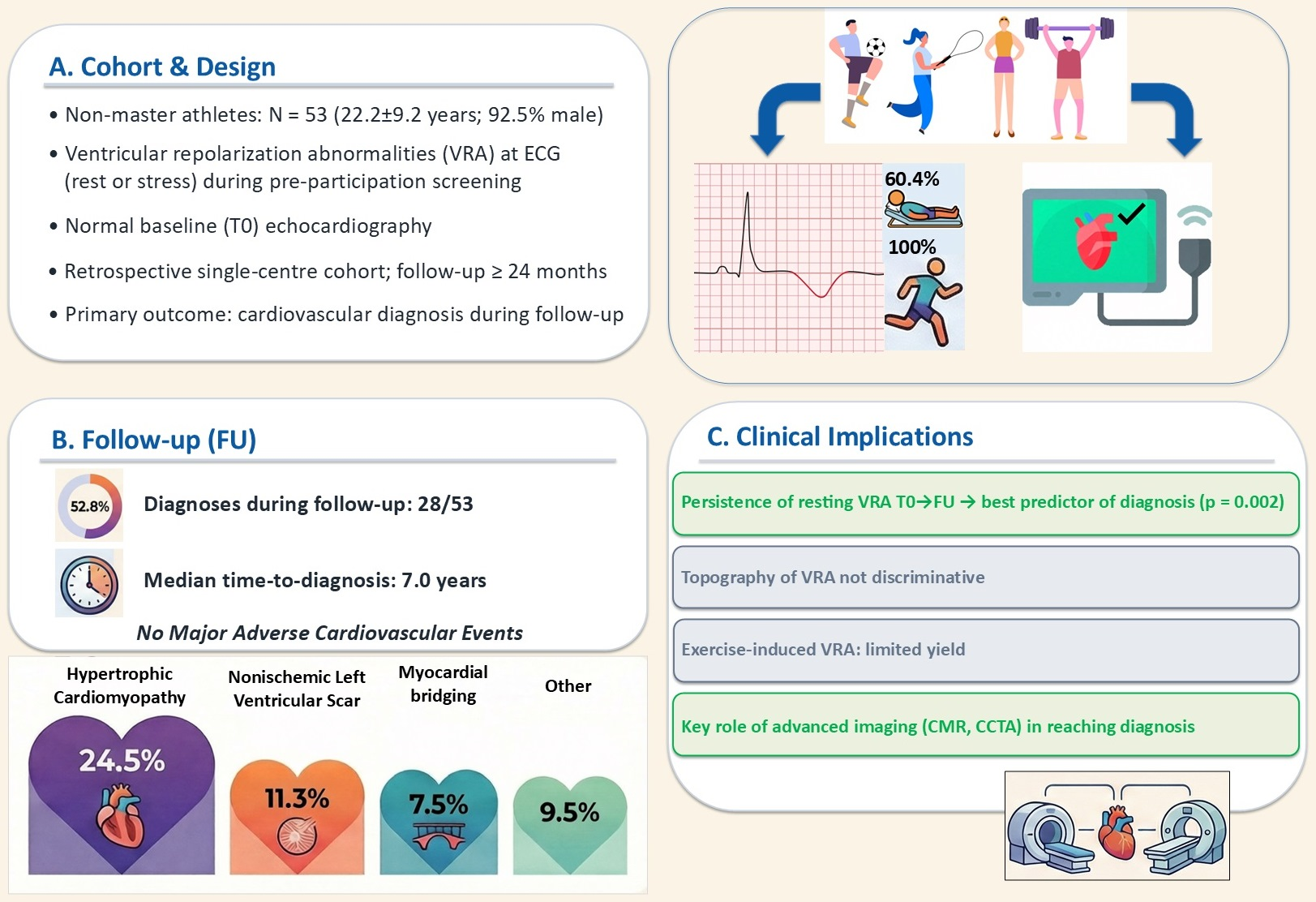 A. Cohort & Design

• Non-master athletes: N = 53 (22.2±9.2 years; 92.5% male)

• Ventricular repolarization abnormalities (VRA) at ECG (rest or stress) during pre-participation screening

• Normal baseline (T0) echocardiography

• Retrospective single-centre cohort; follow-up ≥ 24 months

• Primary outcome: cardiovascular diagnosis during follow-up

60.4%

100%

B. Follow-up (FU)

52.8%

Diagnoses during follow-up: 28/53

Median time-to-diagnosis: 7.0 years

No Major Adverse Cardiovascular Events

Hypertrophic Cardiomyopathy

24.5%

Nonischemic Left Ventricular Scar

11.3%

Myocardial bridging

7.5%

Other

9.5%

C. Clinical Implications

Persistence of resting VRA T0→FU → best predictor of diagnosis (p = 0.002)

Topography of VRA not discriminative

Exercise-induced VRA: limited yield

Key role of advanced imaging (CMR, CCTA) in reaching diagnosis